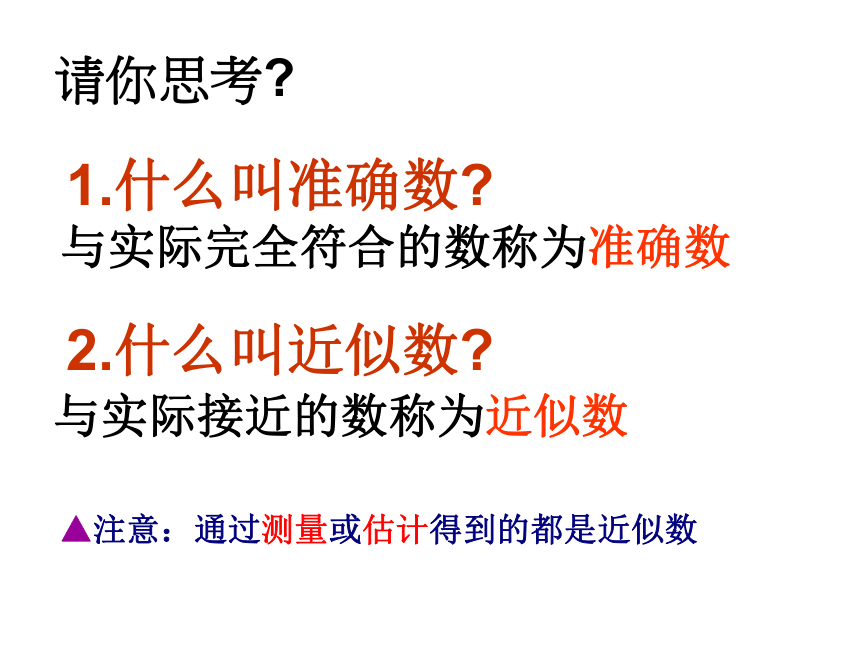 请你思考?

1.什么叫准确数?
与实际完全符合的数称为准确数

2.什么叫近似数?
与实际接近的数称为近似数

▲注意：通过测量或估计得到的都是近似数